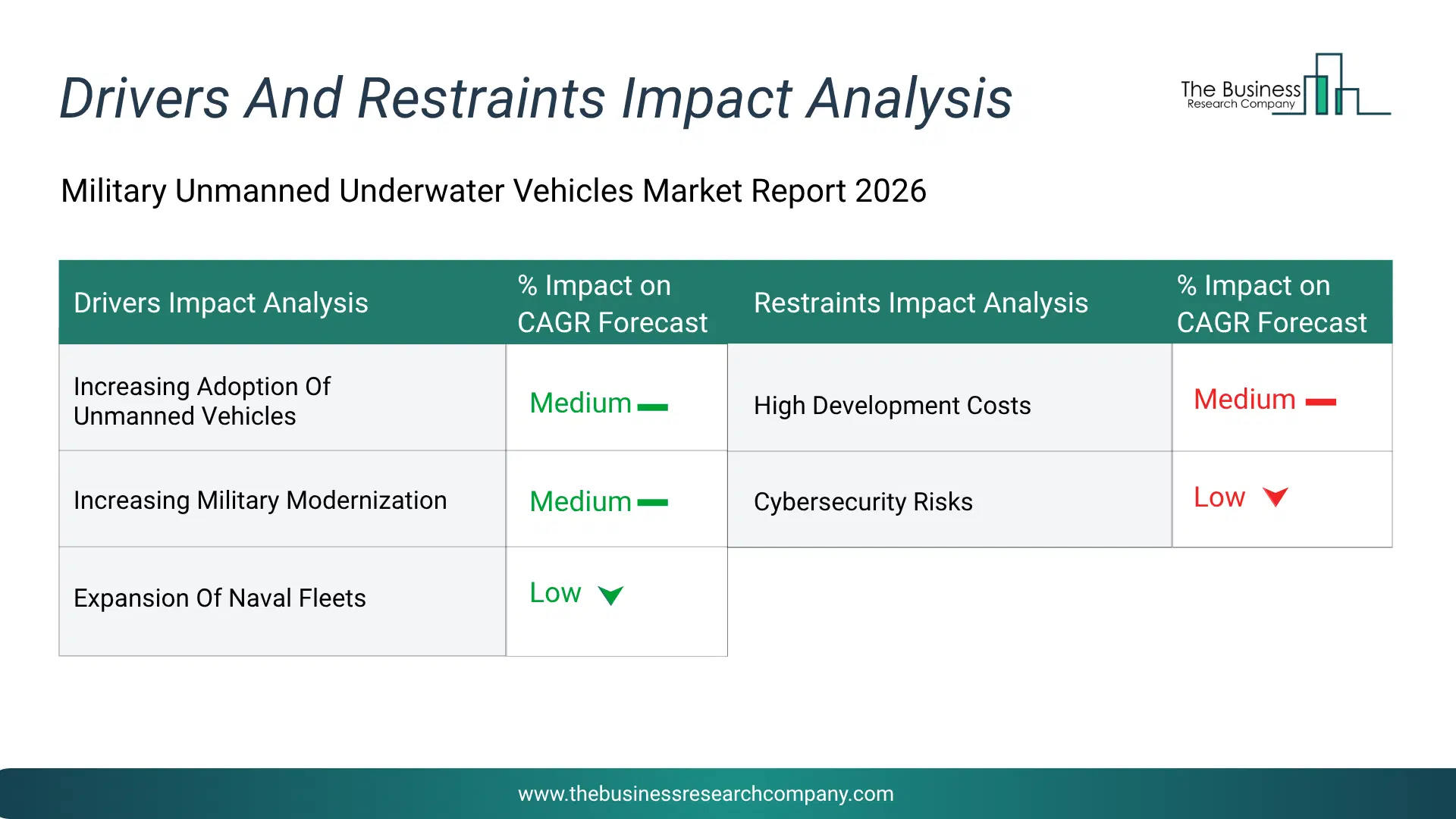 Drivers And Restraints Impact Analysis

The Business Research Company

Military Unmanned Underwater Vehicles Market Report 2026

| Drivers Impact Analysis | % Impact on CAGR Forecast | Restraints Impact Analysis | % Impact on CAGR Forecast |
|---|---|---|---|
| Increasing Adoption Of Unmanned Vehicles | Medium | High Development Costs | Medium |
| Increasing Military Modernization | Medium | Cybersecurity Risks | Low |
| Expansion Of Naval Fleets | Low | | |

www.thebusinessresearchcompany.com